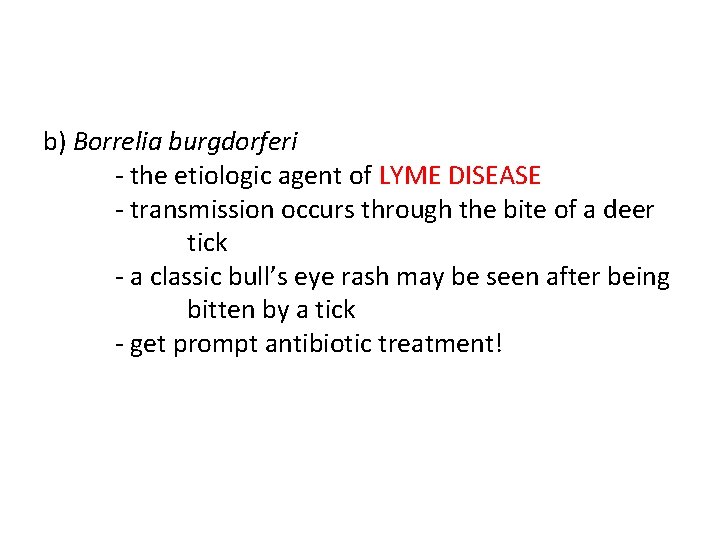 b) Borrelia burgdorferi

- the etiologic agent of LYME DISEASE

- transmission occurs through the bite of a deer tick

- a classic bull's eye rash may be seen after being bitten by a tick

- get prompt antibiotic treatment!